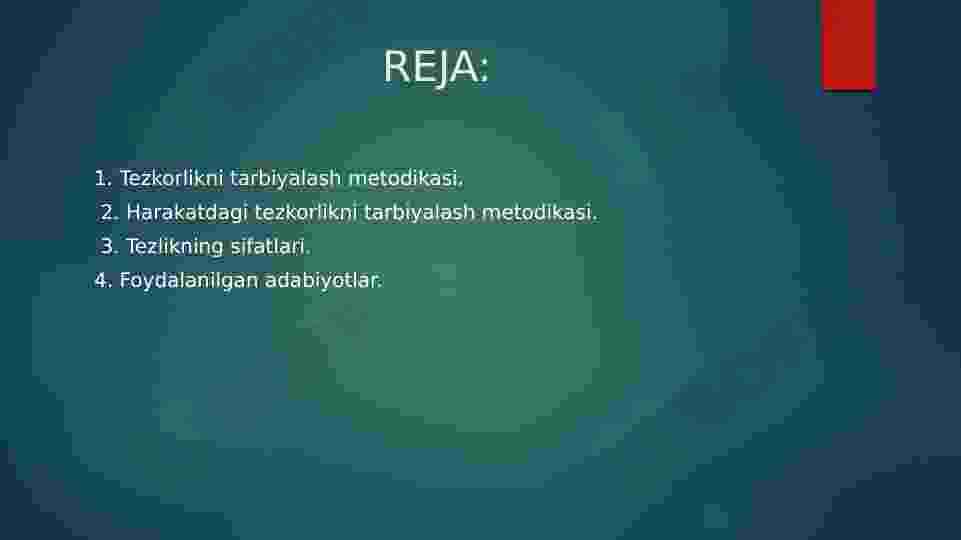 REJA:

1. Tezkorlikni tarbiyalash metodikasi.
2. Harakatdagi tezkorlikni tarbiyalash metodikasi.
3. Tezlikning sifatlari.
4. Foydalanilgan adabiyotlar.